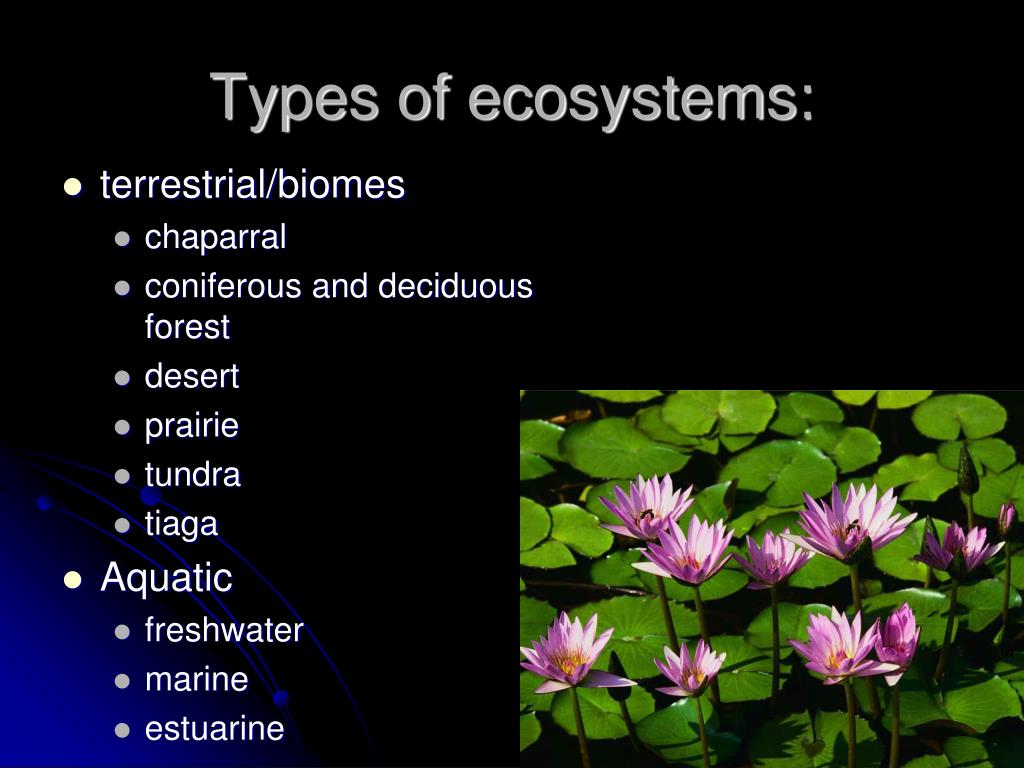 Types of ecosystems:

- terrestrial/biomes
  - chaparral
  - coniferous and deciduous forest
  - desert
  - prairie
  - tundra
  - tiaga
- Aquatic
  - freshwater
  - marine
  - estuarine